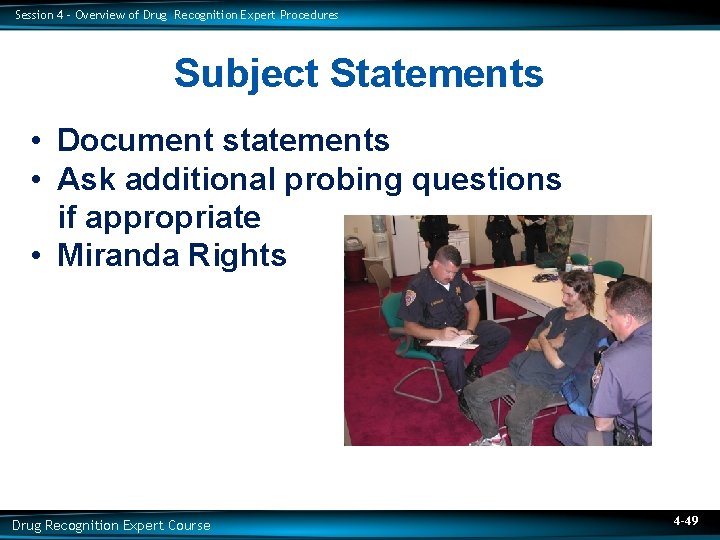 Session 4 - Overview of Drug Recognition Expert Procedures

Subject Statements

• Document statements
• Ask additional probing questions if appropriate
• Miranda Rights

Drug Recognition Expert Course

4-49